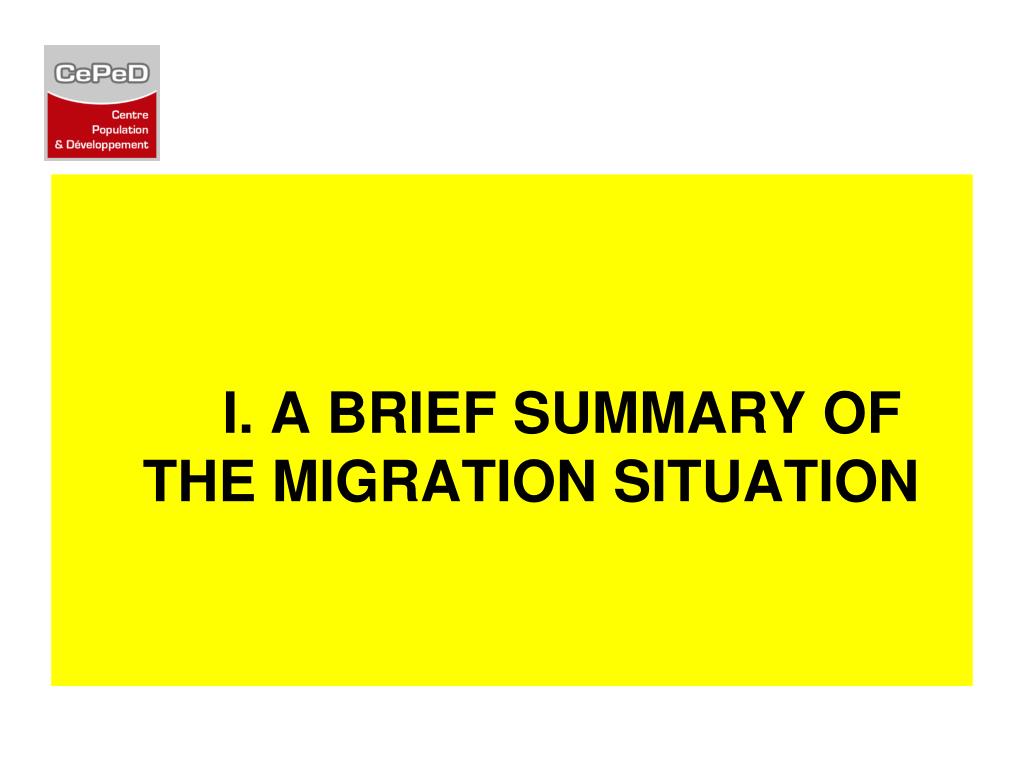 CePeD
Centre
Population
& Développement

I. A BRIEF SUMMARY OF THE MIGRATION SITUATION